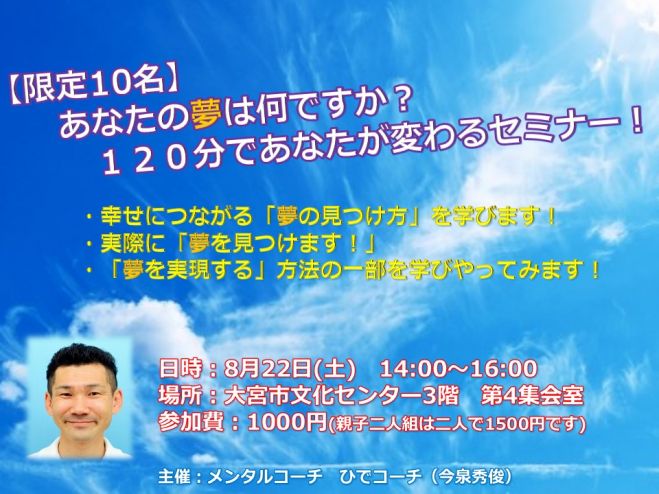 【限定10名】
あなたの夢は何ですか？
１２０分であなたが変わるセミナー！

・幸せにつながる「夢の見つけ方」を学びます！
・実際に「夢を見つけます！」
・「夢を実現する」方法の一部を学びやってみます！

日時：8月22日(土)　14:00～16:00
場所：大宮市文化センター3階　第4集会室
参加費：1000円(親子二人組は二人で1500円です)

主催：メンタルコーチ　ひでコーチ（今泉秀俊）